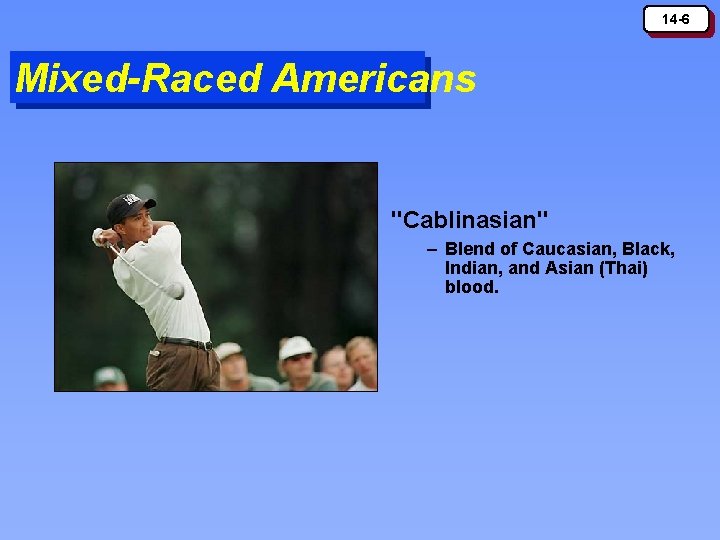 14-6

Mixed-Raced Americans

"Cablinasian"

– Blend of Caucasian, Black, Indian, and Asian (Thai) blood.